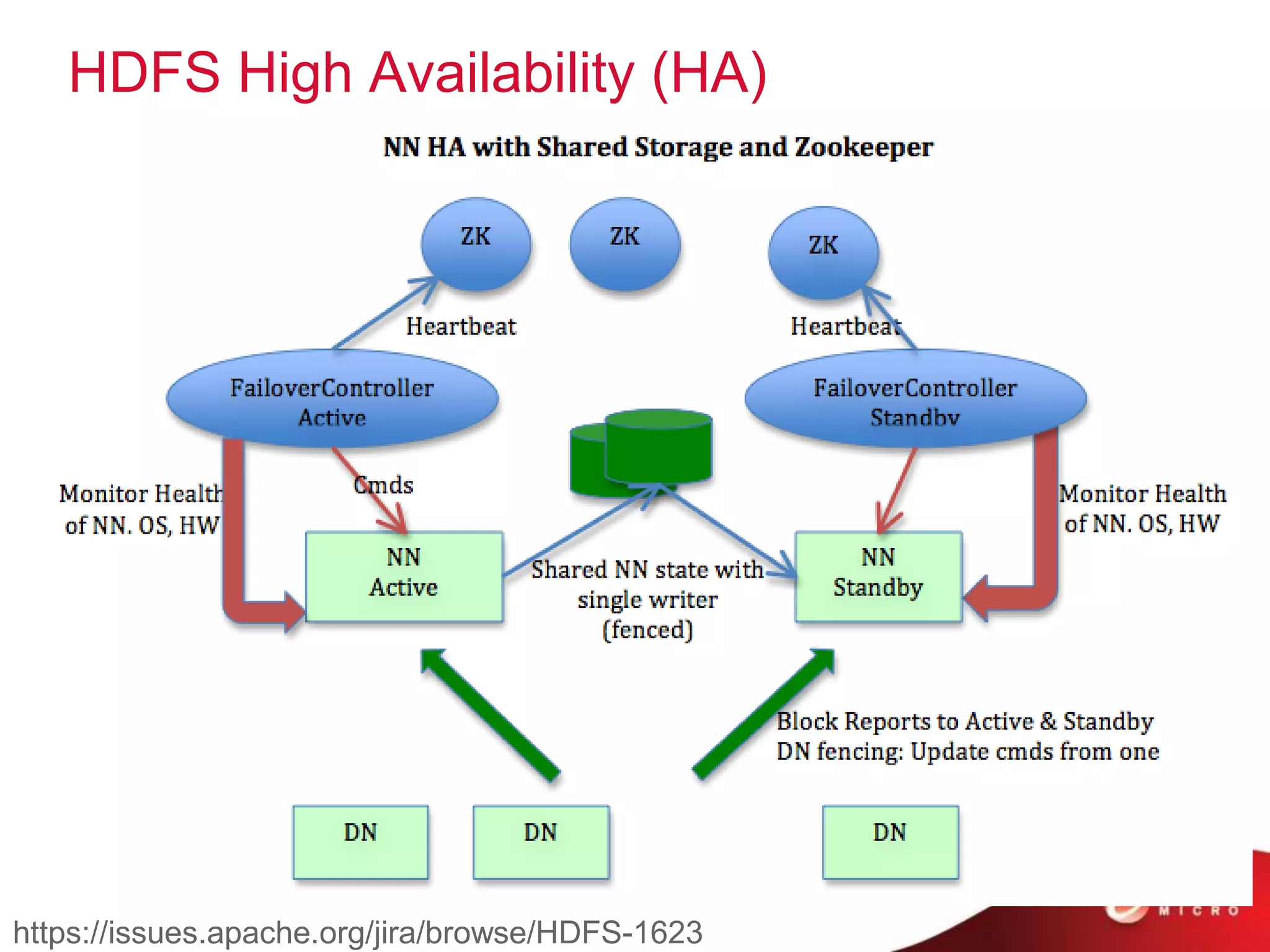 HDFS High Availability (HA)

NN HA with Shared Storage and Zookeeper

ZK

ZK

ZK

Heartbeat

Heartbeat

FailoverController Active

FailoverController Standby

Monitor Health of NN. OS, HW

Cmds

Monitor Health of NN. OS, HW

NN Active

Shared NN state with single writer (fenced)

NN Standby

Block Reports to Active & Standby
DN fencing: Update cmds from one

DN

DN

DN

MICRO

https://issues.apache.org/jira/browse/HDFS-1623